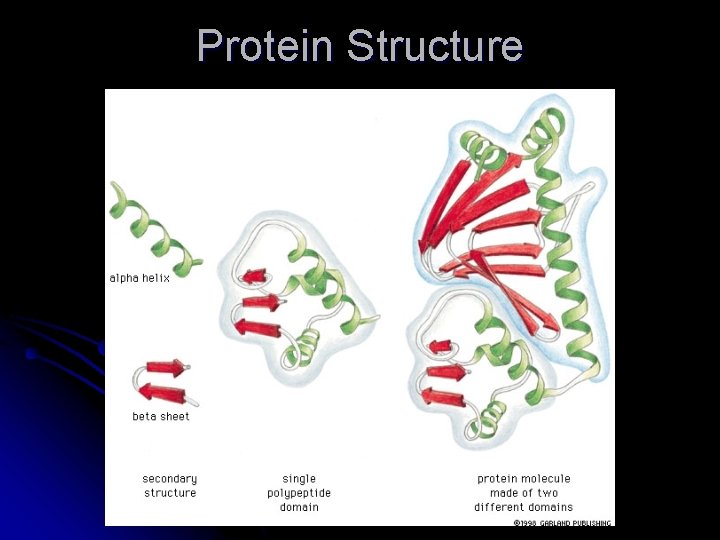 Protein Structure

alpha helix

beta sheet

secondary structure

single polypeptide domain

protein molecule made of two different domains

©1998 GARLAND PUBLISHING